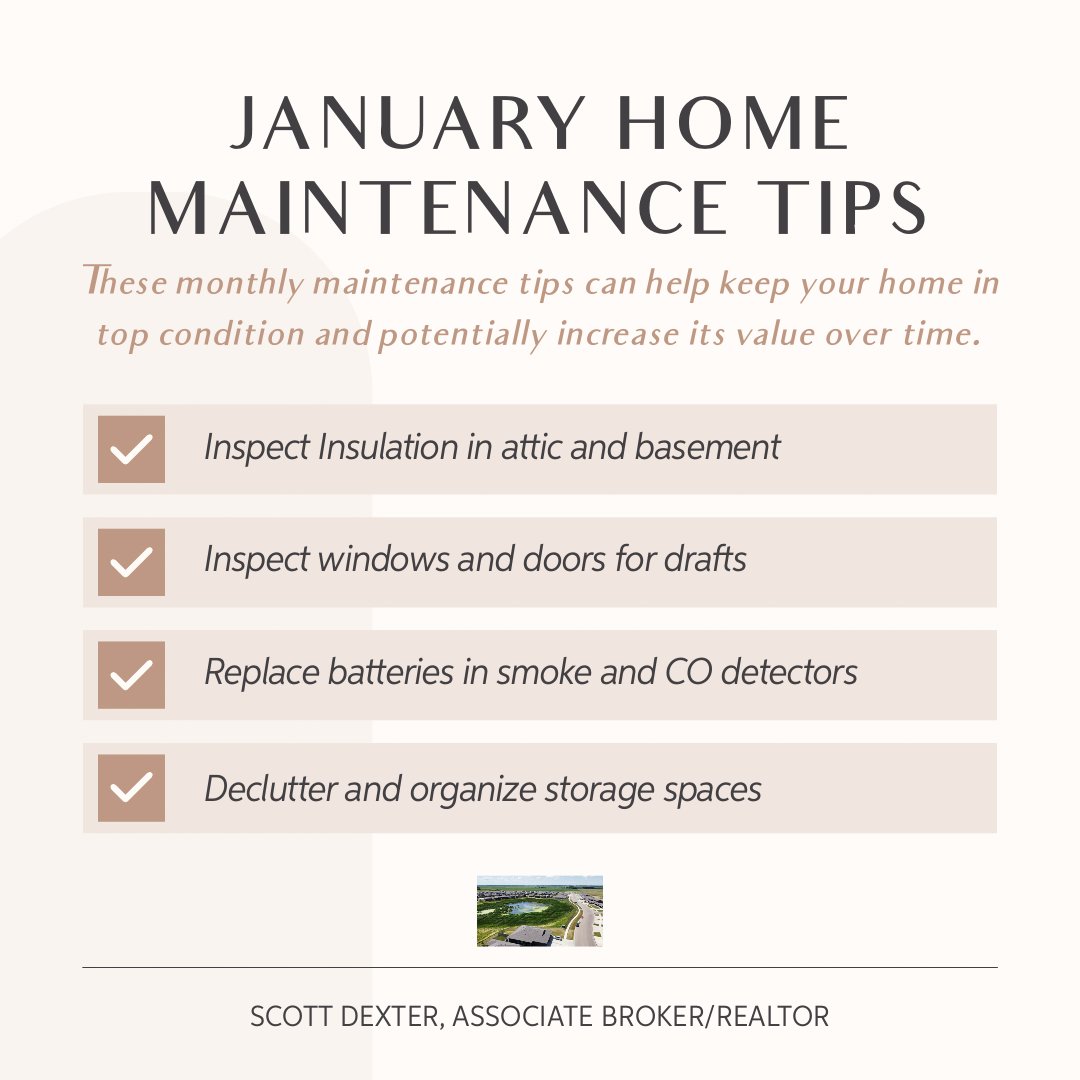 JANUARY HOME MAINTENANCE TIPS

These monthly maintenance tips can help keep your home in top condition and potentially increase its value over time.

Inspect Insulation in attic and basement

Inspect windows and doors for drafts

Replace batteries in smoke and CO detectors

Declutter and organize storage spaces

SCOTT DEXTER, ASSOCIATE BROKER/REALTOR